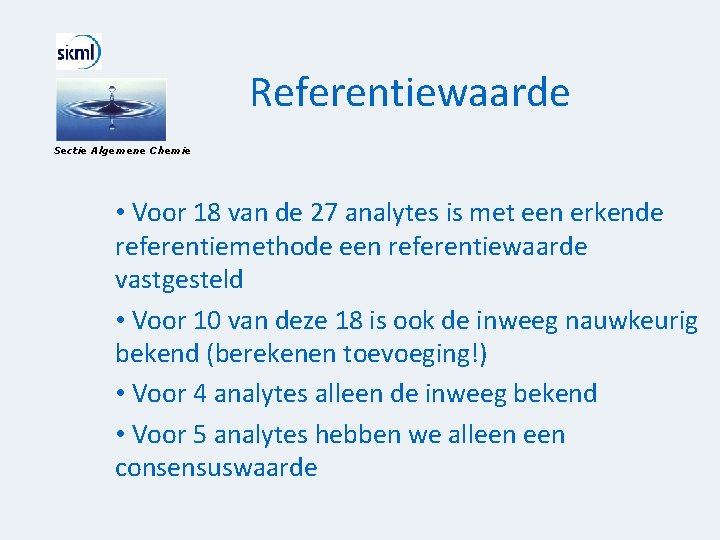 skml

Sectie Algemene Chemie

Referentiewaarde

• Voor 18 van de 27 analytes is met een erkende referentiemethode een referentiewaarde vastgesteld

• Voor 10 van deze 18 is ook de inweeg nauwkeurig bekend (berekenen toevoeging!)

• Voor 4 analytes alleen de inweeg bekend

• Voor 5 analytes hebben we alleen een consensuswaarde